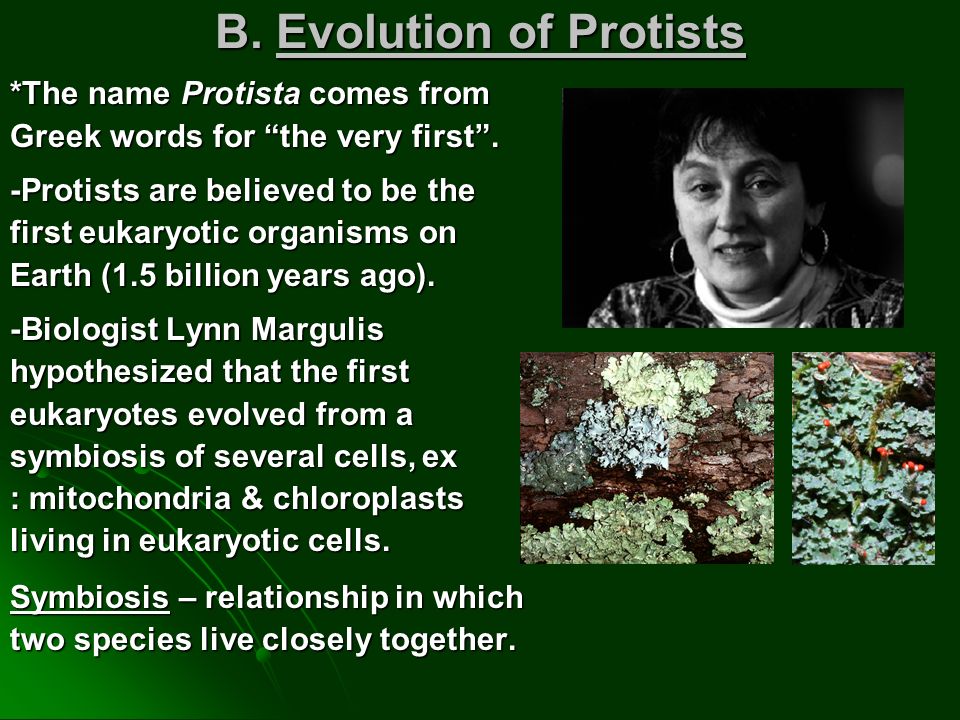 B. Evolution of Protists

*The name Protista comes from Greek words for “the very first”.

-Protists are believed to be the first eukaryotic organisms on Earth (1.5 billion years ago).

-Biologist Lynn Margulis hypothesized that the first eukaryotes evolved from a symbiosis of several cells, ex : mitochondria & chloroplasts living in eukaryotic cells.

Symbiosis – relationship in which two species live closely together.